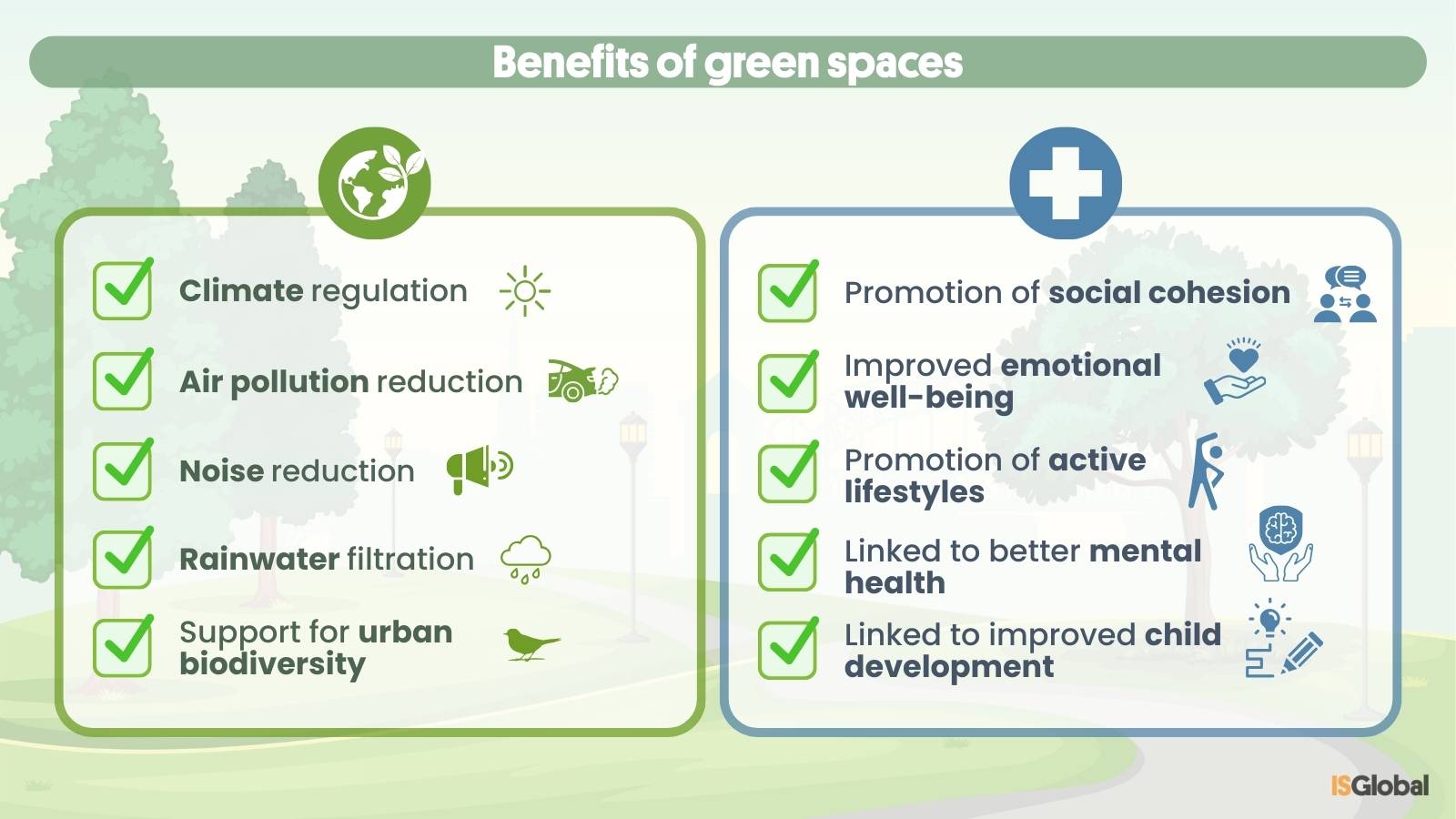 Benefits of green spaces

Climate regulation

Air pollution reduction

Noise reduction

Rainwater filtration

Support for urban biodiversity

Promotion of social cohesion

Improved emotional well-being

Promotion of active lifestyles

Linked to better mental health

Linked to improved child development

ISGlobal